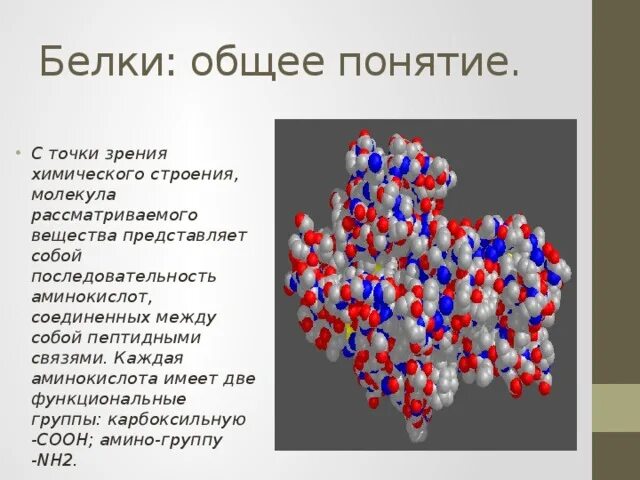 Белки: общее понятие.

• С точки зрения химического строения, молекула рассматриваемого вещества представляет собой последовательность аминокислот, соединенных между собой пептидными связями. Каждая аминокислота имеет две функциональные группы: карбоксильную -COOH; амино-группу -NH2.